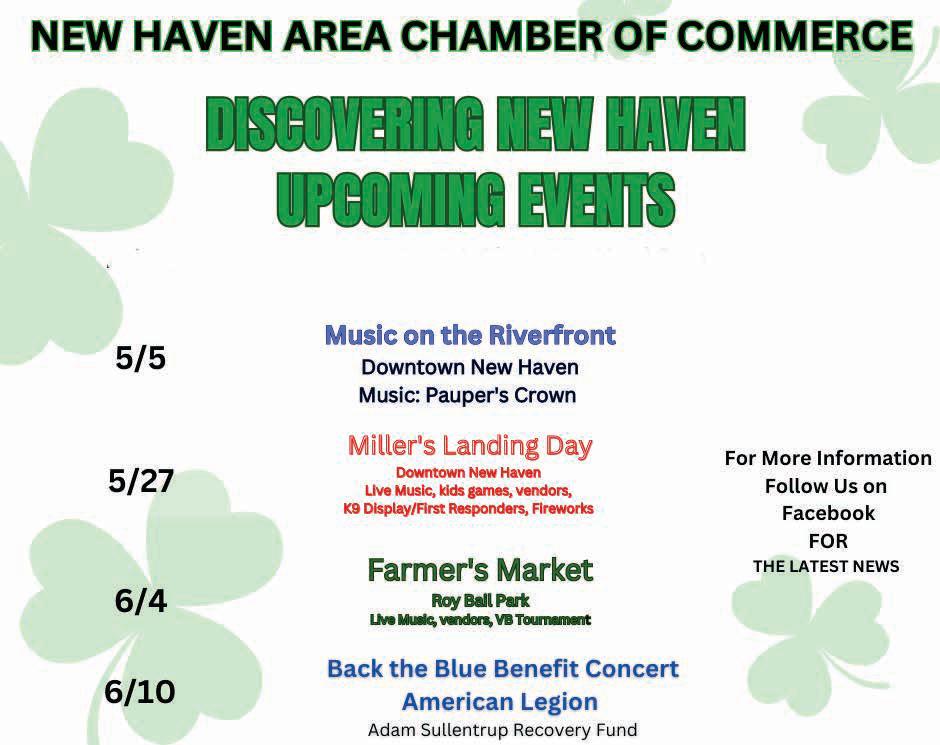 NEW HAVEN AREA CHAMBER OF COMMERCE

DISCOVERING NEW HAVEN
UPCOMING EVENTS

5/5

Music on the Riverfront
Downtown New Haven
Music: Pauper's Crown

5/27

Miller's Landing Day
Downtown New Haven
Live Music, kids games, vendors,
K9 Display/First Responders, Fireworks

6/4

Farmer's Market
Roy Ball Park
Live Music, vendors, VB Tournament

6/10

Back the Blue Benefit Concert
American Legion
Adam Sullentrup Recovery Fund

For More Information
Follow Us on
Facebook
FOR
THE LATEST NEWS